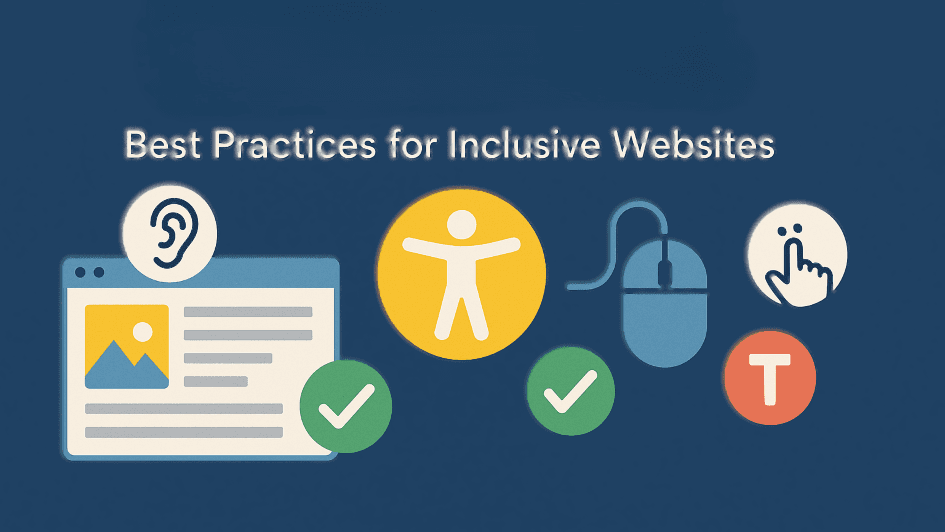 Best Practices for Inclusive Websites

T